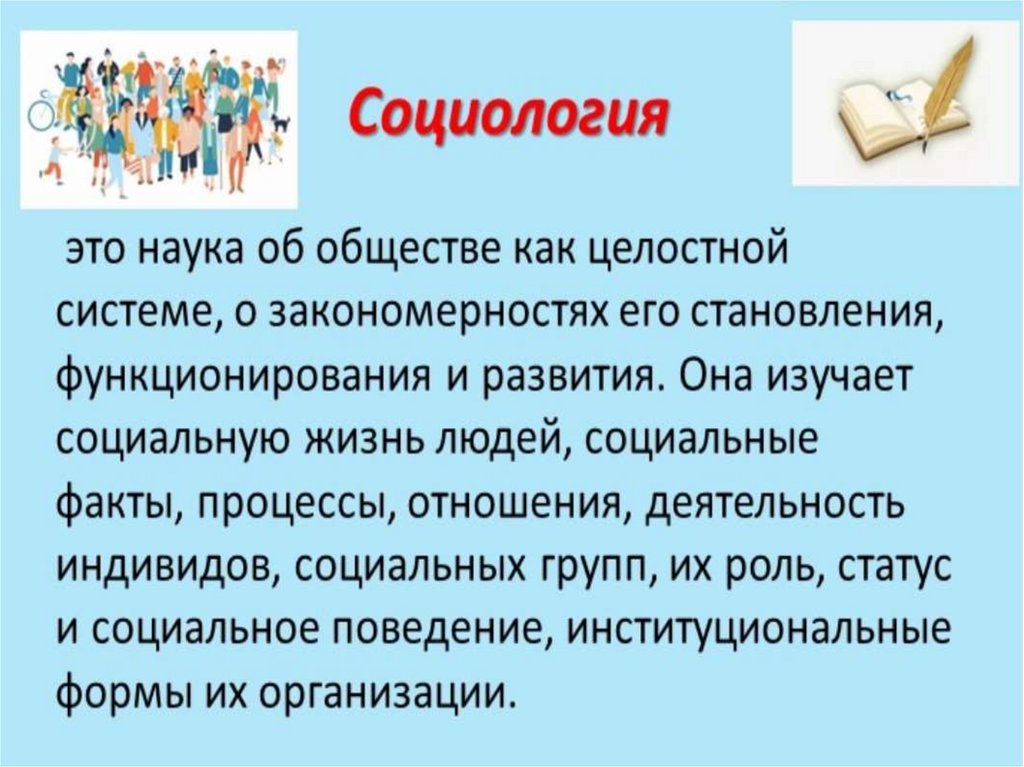 Социология

это наука об обществе как целостной системе, о закономерностях его становления, функционирования и развития. Она изучает социальную жизнь людей, социальные факты, процессы, отношения, деятельность индивидов, социальных групп, их роль, статус и социальное поведение, институциональные формы их организации.